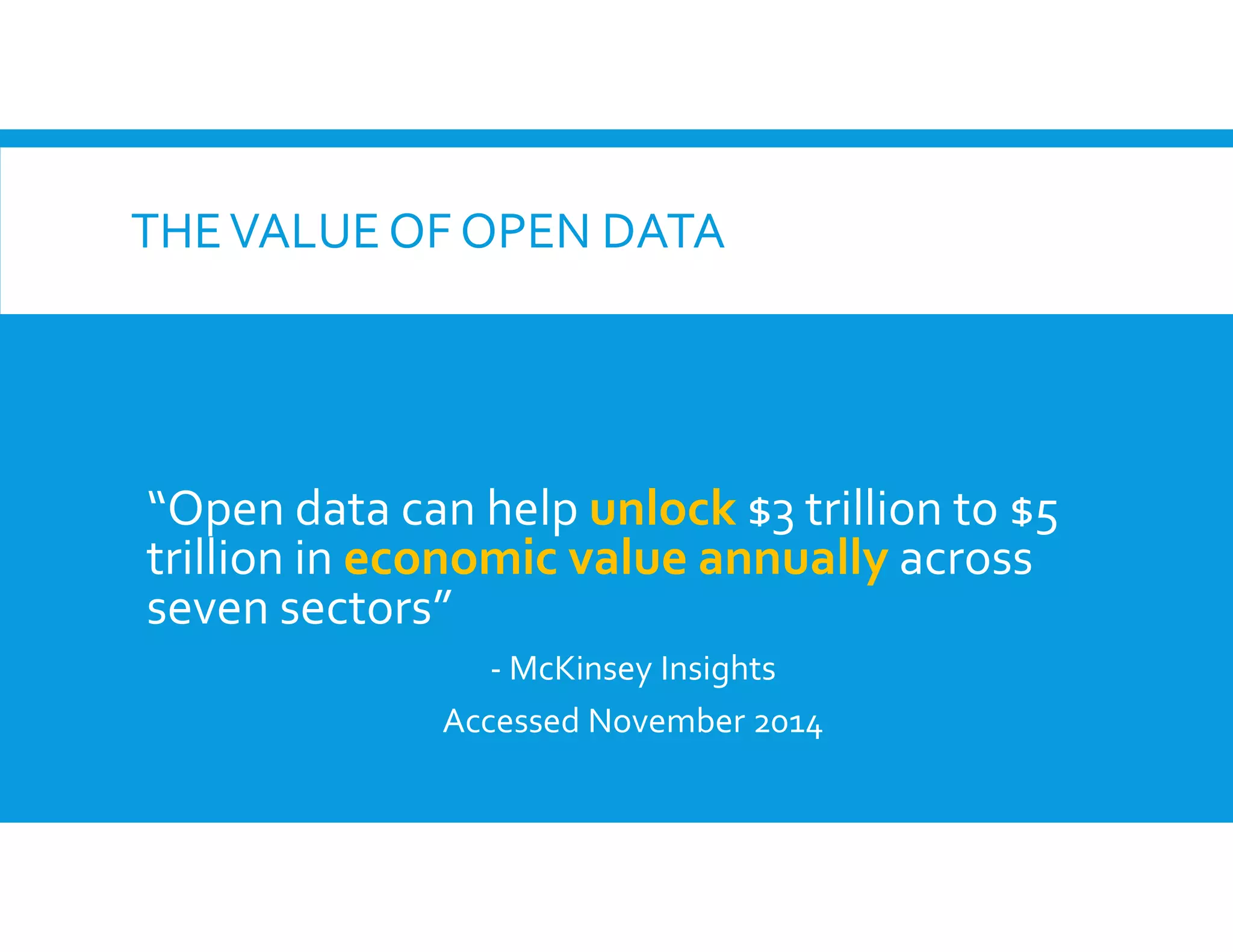 THE VALUE OF OPEN DATA

“Open data can help unlock \$3 trillion to \$5 trillion in economic value annually across seven sectors”

- McKinsey Insights

Accessed November 2014